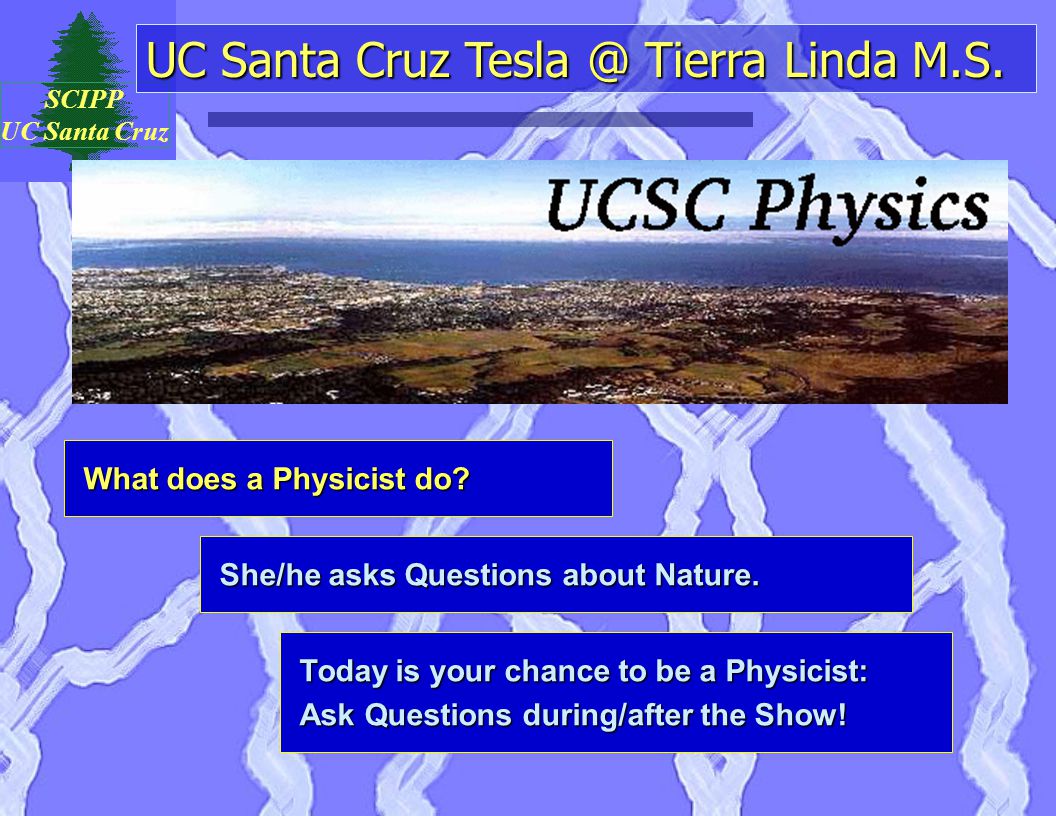 SCIPP
UC Santa Cruz

UC Santa Cruz Tesla @ Tierra Linda M.S.

UCSC Physics

What does a Physicist do?

She/he asks Questions about Nature.

Today is your chance to be a Physicist:
Ask Questions during/after the Show!